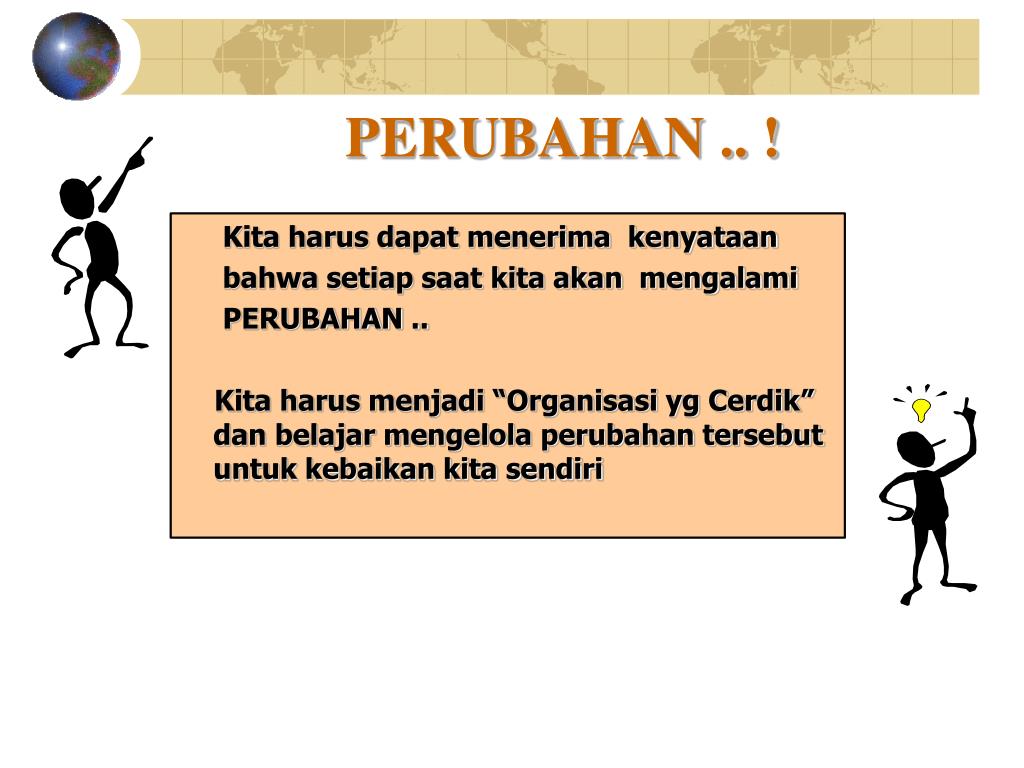 PERUBAHAN .. !

Kita harus dapat menerima kenyataan bahwa setiap saat kita akan mengalami PERUBAHAN ..

Kita harus menjadi “Organisasi yg Cerdik” dan belajar mengelola perubahan tersebut untuk kebaikan kita sendiri